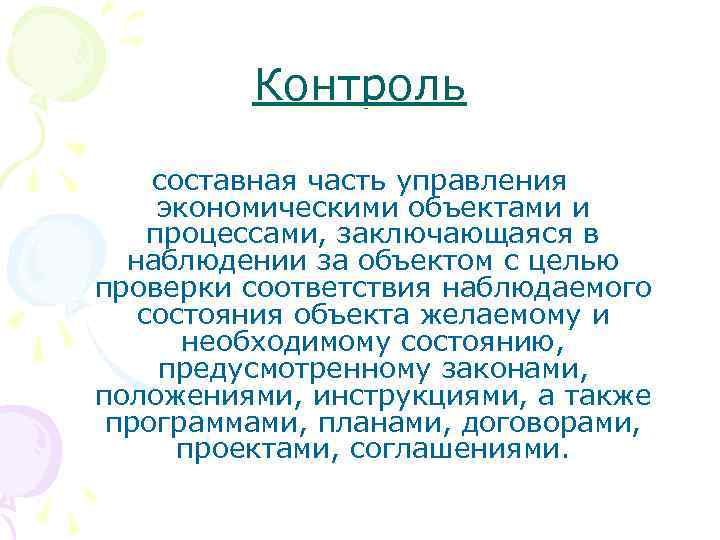 Контроль

составная часть управления экономическими объектами и процессами, заключающаяся в наблюдении за объектом с целью проверки соответствия наблюдаемого состояния объекта желаемому и необходимому состоянию, предусмотренному законами, положениями, инструкциями, а также программами, планами, договорами, проектами, соглашениями.